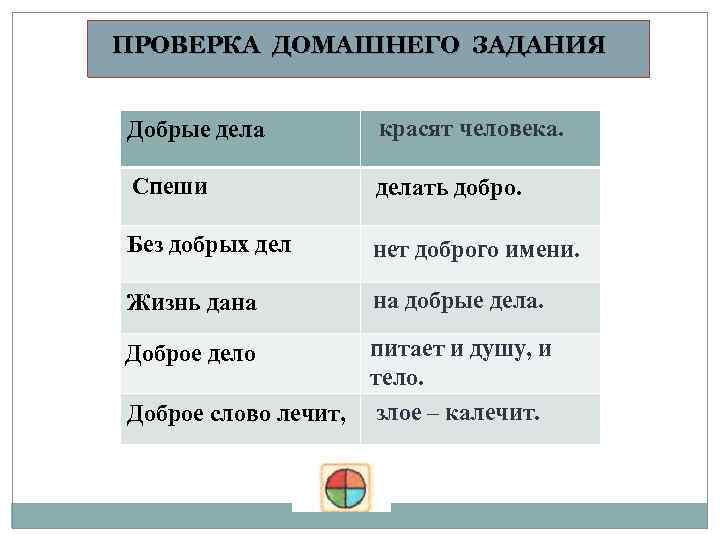 ПРОВЕРКА ДОМАШНЕГО ЗАДАНИЯ

| Добрые дела | красят человека. |
|---|---|
| Спеши | делать добро. |
| Без добрых дел | нет доброго имени. |
| Жизнь дана | на добрые дела. |
| Доброе дело | питает и душу, и тело. |
| Доброе слово лечит, | злое – калечит. |